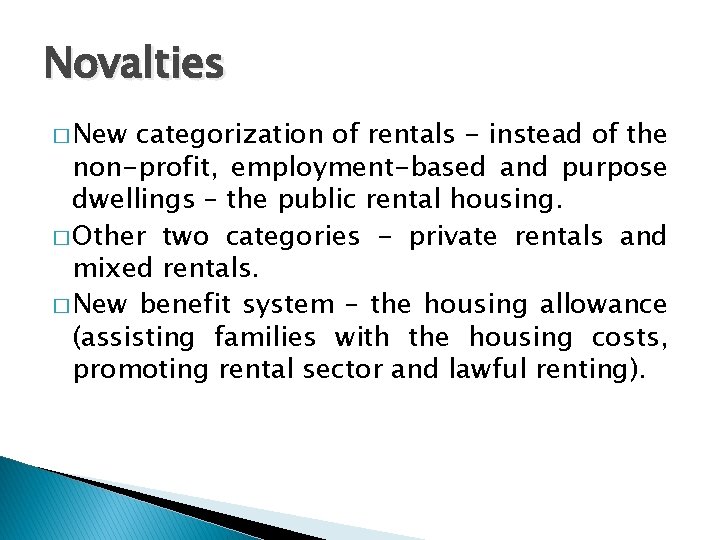 Novalties

□ New categorization of rentals - instead of the non-profit, employment-based and purpose dwellings – the public rental housing.

□ Other two categories - private rentals and mixed rentals.

□ New benefit system – the housing allowance (assisting families with the housing costs, promoting rental sector and lawful renting).